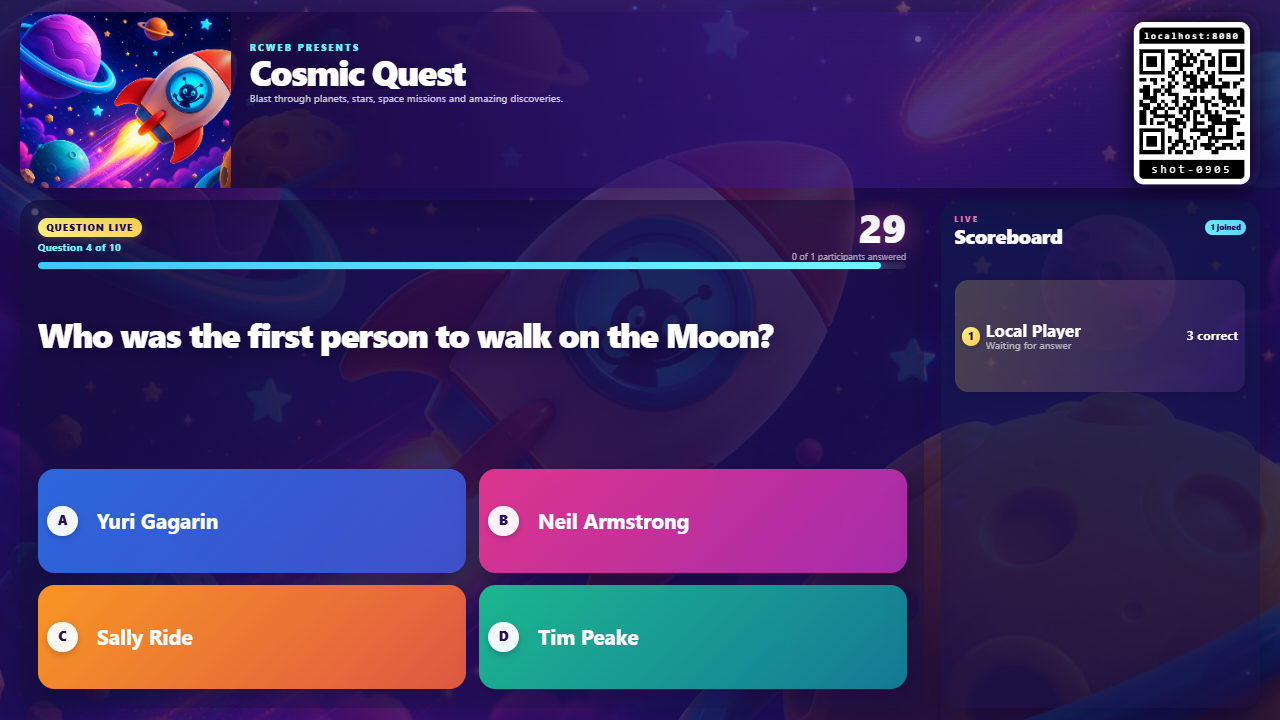 RCWEB PRESENTS
Cosmic Quest
Blast through planets, stars, space missions and amazing discoveries.

localhost:8080
shot-0905

QUESTION LIVE
Question 4 of 10
29
0 of 1 participants answered

Who was the first person to walk on the Moon?

A Yuri Gagarin
B Neil Armstrong
C Sally Ride
D Tim Peake

LIVE
Scoreboard
1 joined

1 Local Player
Waiting for answer
3 correct